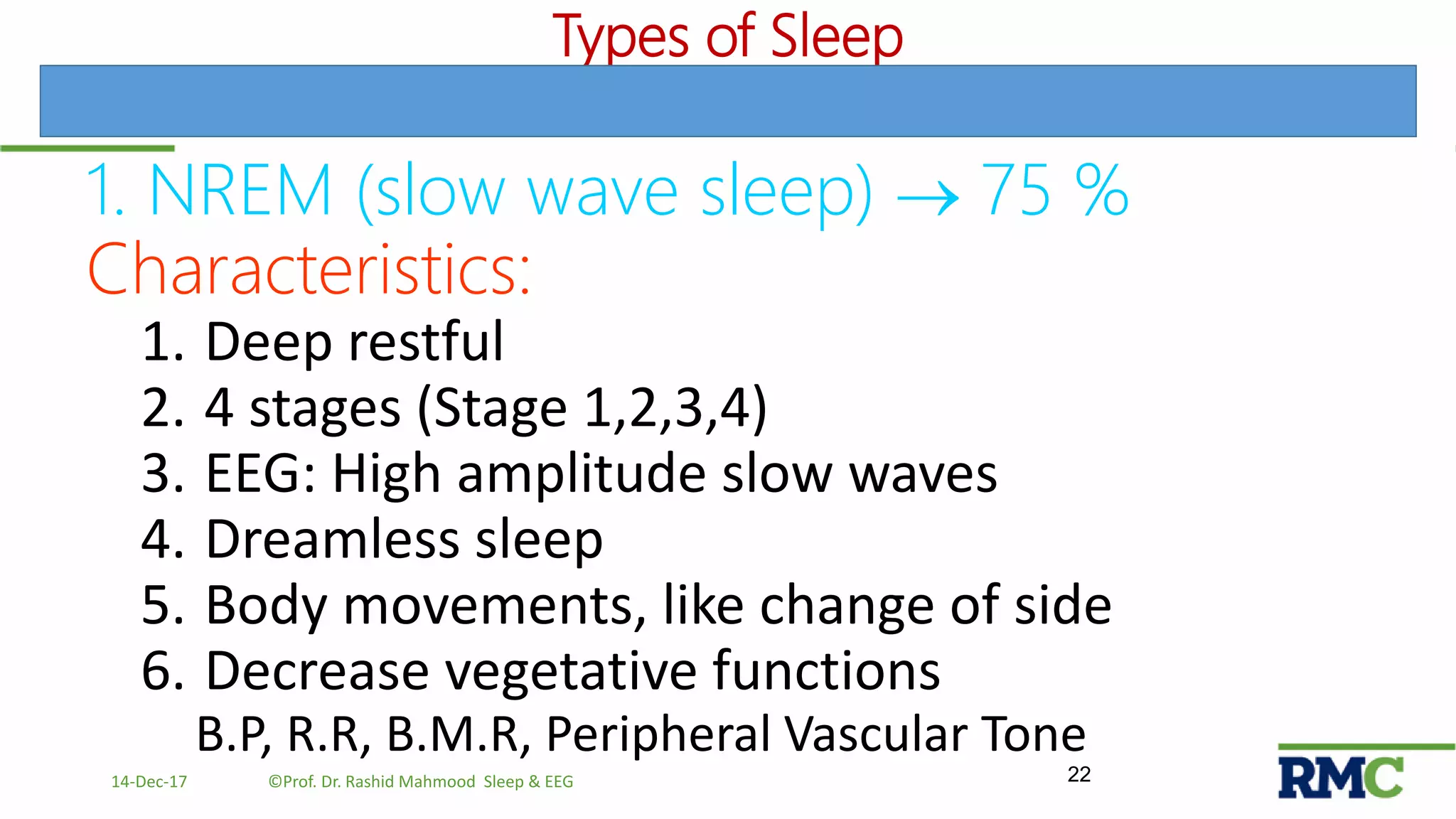 Types of Sleep

1. NREM (slow wave sleep) → 75 %

Characteristics:

1. Deep restful
2. 4 stages (Stage 1,2,3,4)
3. EEG: High amplitude slow waves
4. Dreamless sleep
5. Body movements, like change of side
6. Decrease vegetative functions

B.P, R.R, B.M.R, Peripheral Vascular Tone

14-Dec-17 ©Prof. Dr. Rashid Mahmood Sleep & EEG 22

RMC